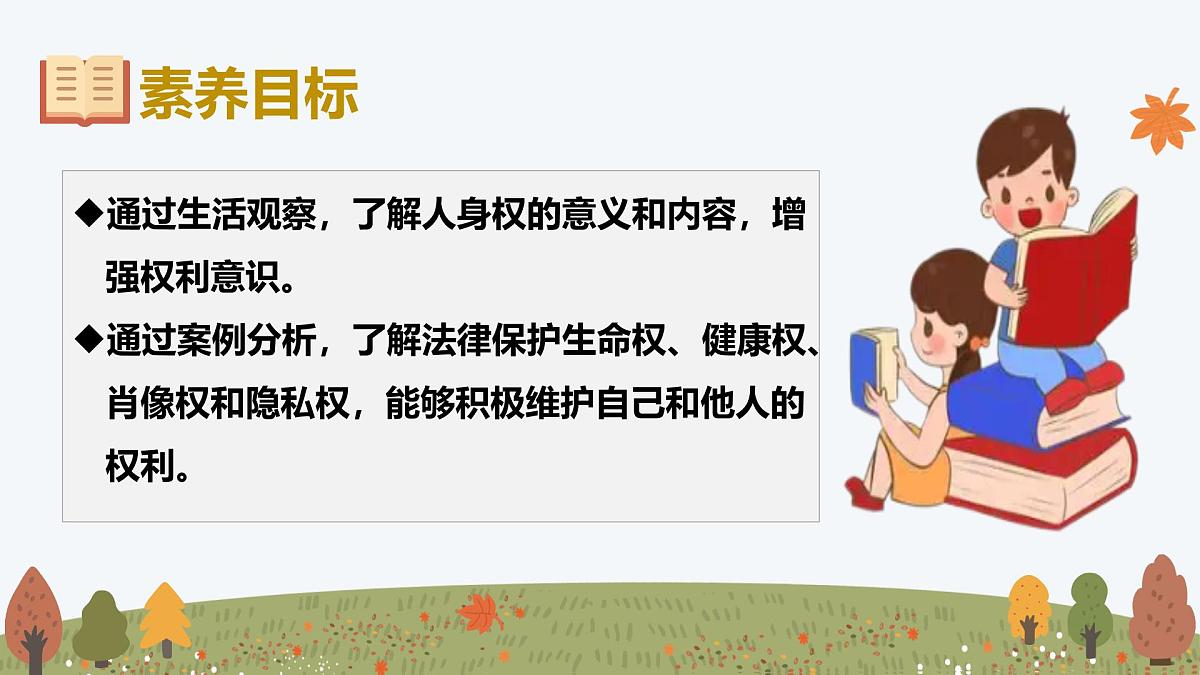 素养目标

◆通过生活观察，了解人身权的意义和内容，增强权利意识。

◆通过案例分析，了解法律保护生命权、健康权、肖像权和隐私权，能够积极维护自己和他人的权利。